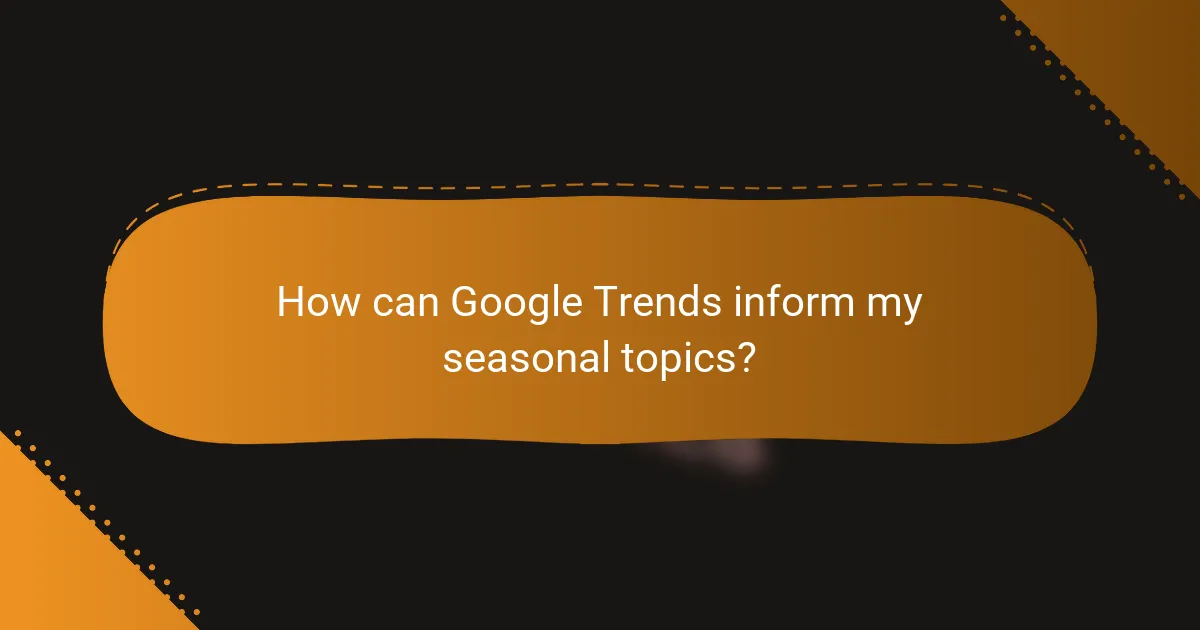 How can Google Trends inform my seasonal topics?